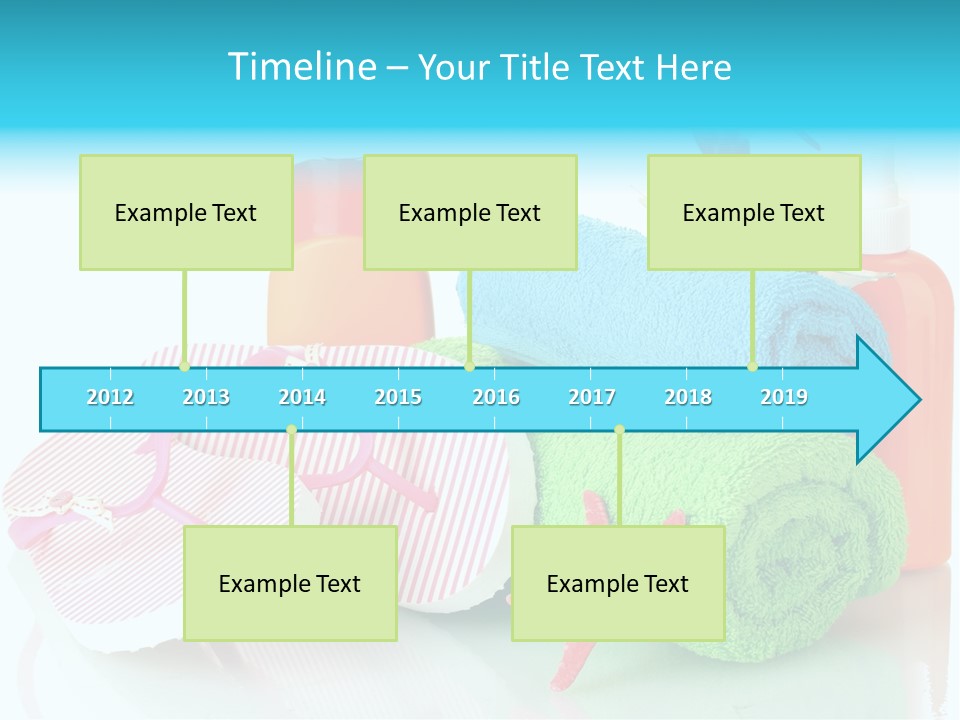 Timeline – Your Title Text Here

Example Text

Example Text

Example Text

2012 2013 2014 2015 2016 2017 2018 2019

Example Text

Example Text